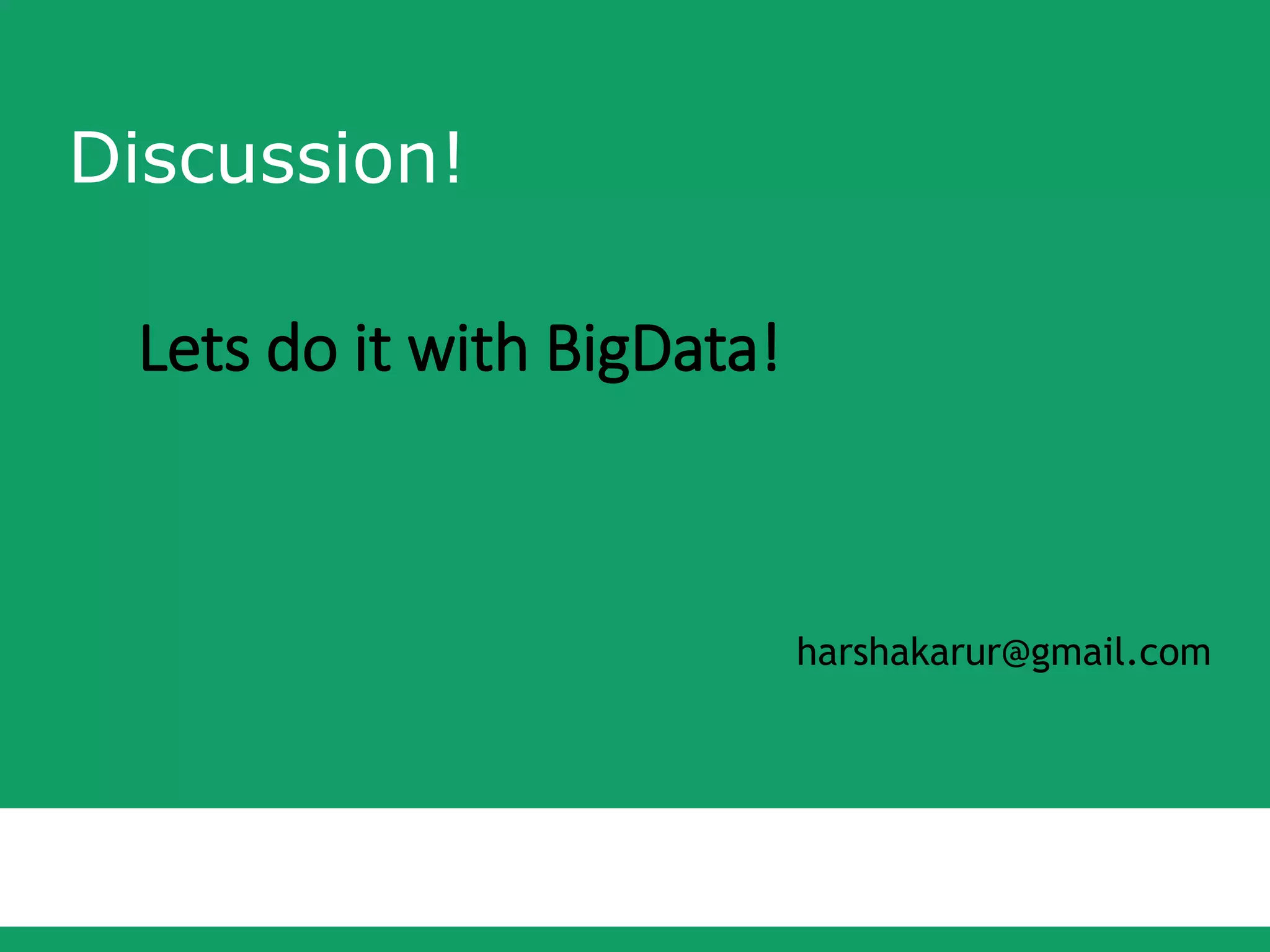 Discussion!

Lets do it with BigData!

harshakarur@gmail.com